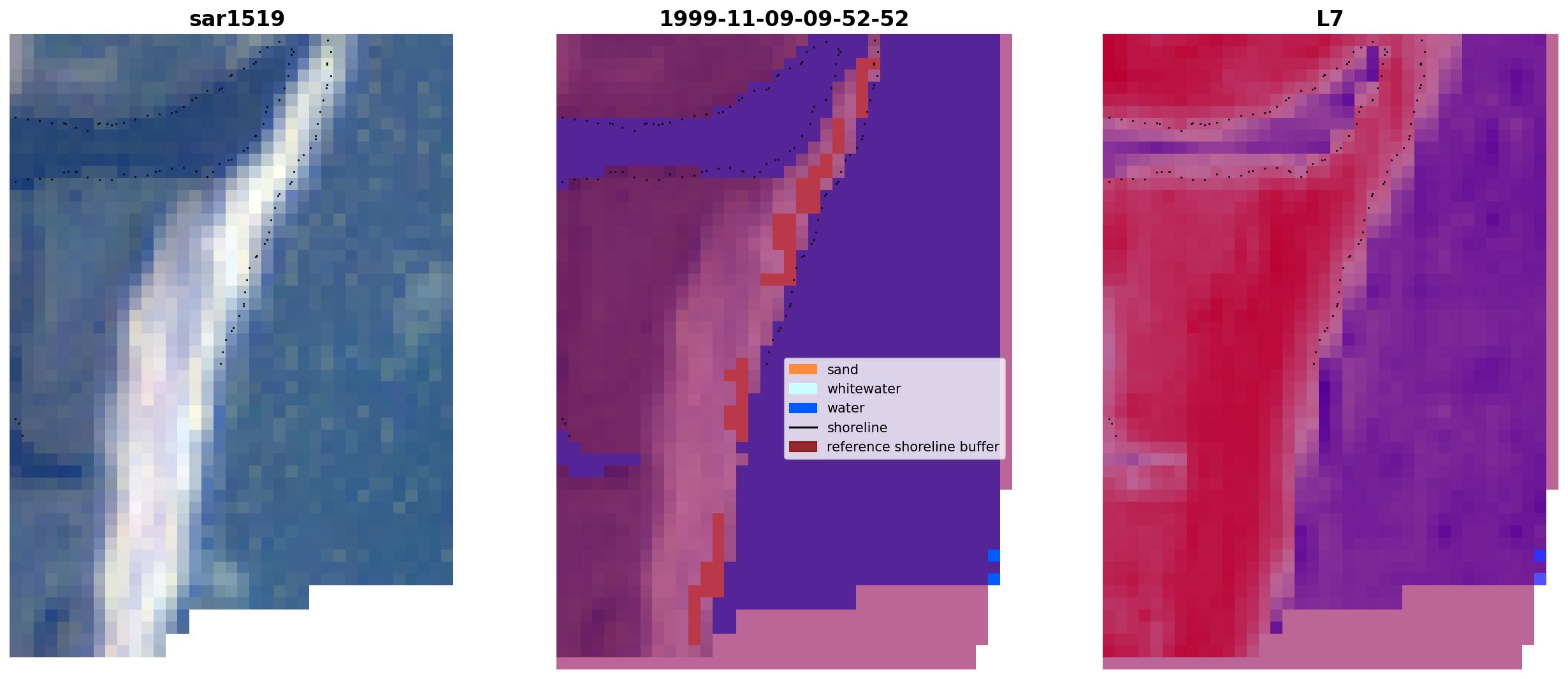 sar1519

1999-11-09-09-52-52

sand
whitewater
water
shoreline
reference shoreline buffer

L7